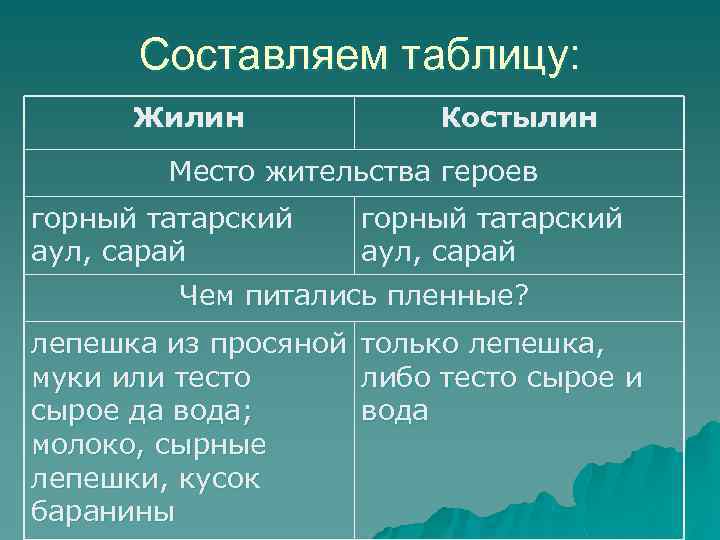 Составляем таблицу:

| Жилин | Костылин |
|---|---|
| Место жительства героев | |
| горный татарский аул, сарай | горный татарский аул, сарай |
| Чем питались пленные? | |
| лепешка из просяной муки или тесто сырое да вода; молоко, сырные лепешки, кусок баранины | только лепешка, либо тесто сырое и вода |